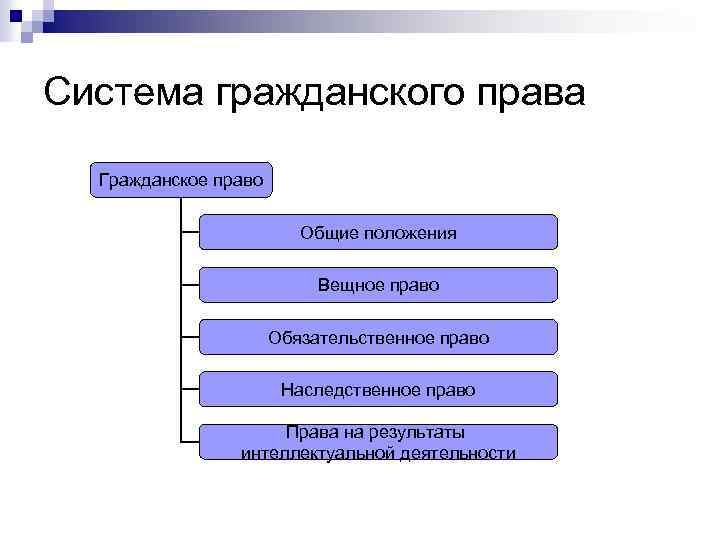 Система гражданского права

Гражданское право

Общие положения

Вещное право

Обязательственное право

Наследственное право

Права на результаты интеллектуальной деятельности